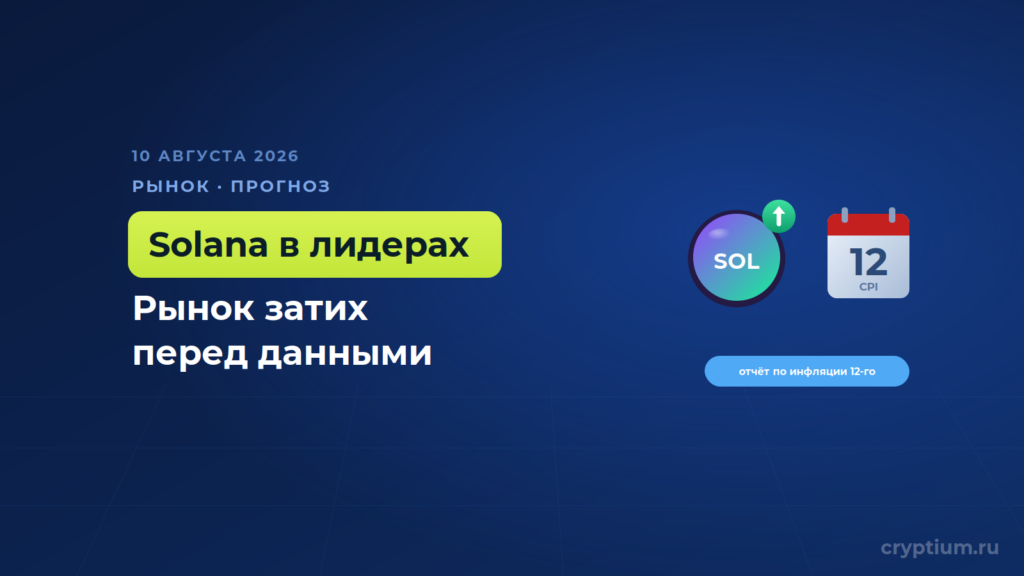 10 АВГУСТА 2026

РЫНОК · ПРОГНОЗ

Solana в лидерах

Рынок затих перед данными

SOL

12
CPI

отчёт по инфляции 12-го

cryptium.ru